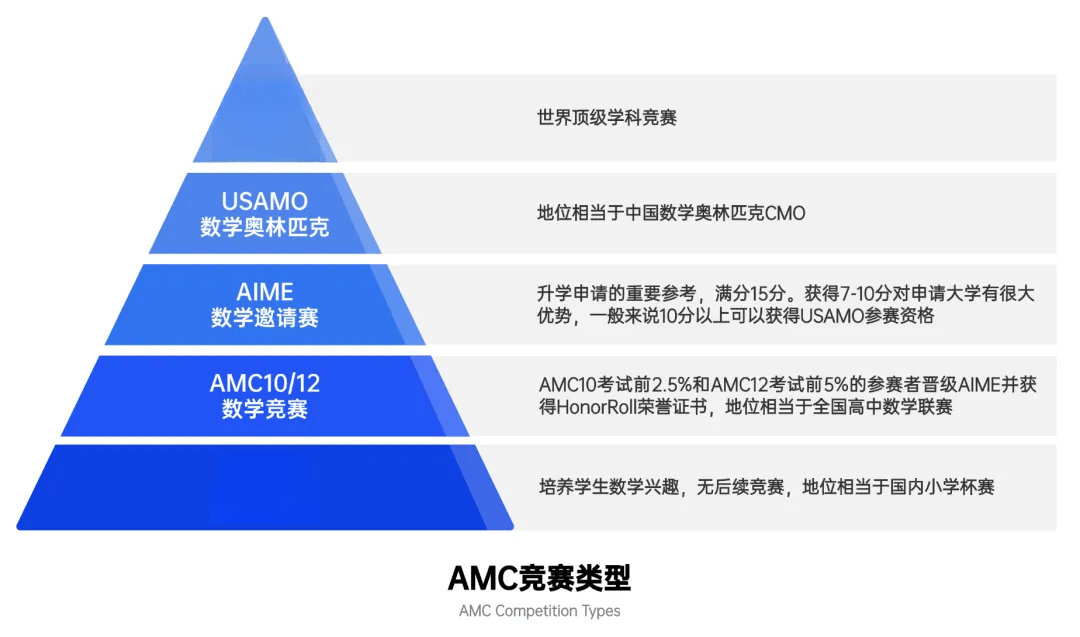 世界顶级学科竞赛

USAMO
数学奥林匹克

地位相当于中国数学奥林匹克CMO

AIME
数学邀请赛

升学申请的重要参考，满分15分。获得7-10分对申请大学有很大优势，一般来说10分以上可以获得USAMO参赛资格

AMC10/12
数学竞赛

AMC10考试前2.5%和AMC12考试前5%的参赛者晋级AIME并获得HonorRoll荣誉证书，地位相当于全国高中数学联赛

培养学生数学兴趣，无后续竞赛，地位相当于国内小学杯赛

AMC竞赛类型
AMC Competition Types